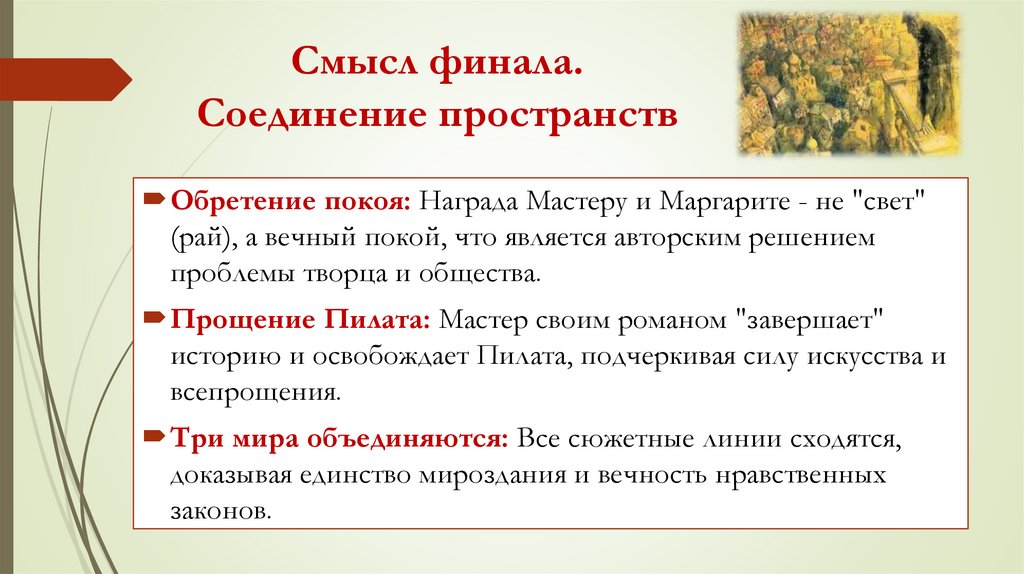 Смысл финала. Соединение пространств

Обретение покоя: Награда Мастеру и Маргарите - не "свет" (рай), а вечный покой, что является авторским решением проблемы творца и общества.

Прощение Пилата: Мастер своим романом "завершает" историю и освобождает Пилата, подчеркивая силу искусства и всепрощения.

Три мира объединяются: Все сюжетные линии сходятся, доказывая единство мироздания и вечность нравственных законов.